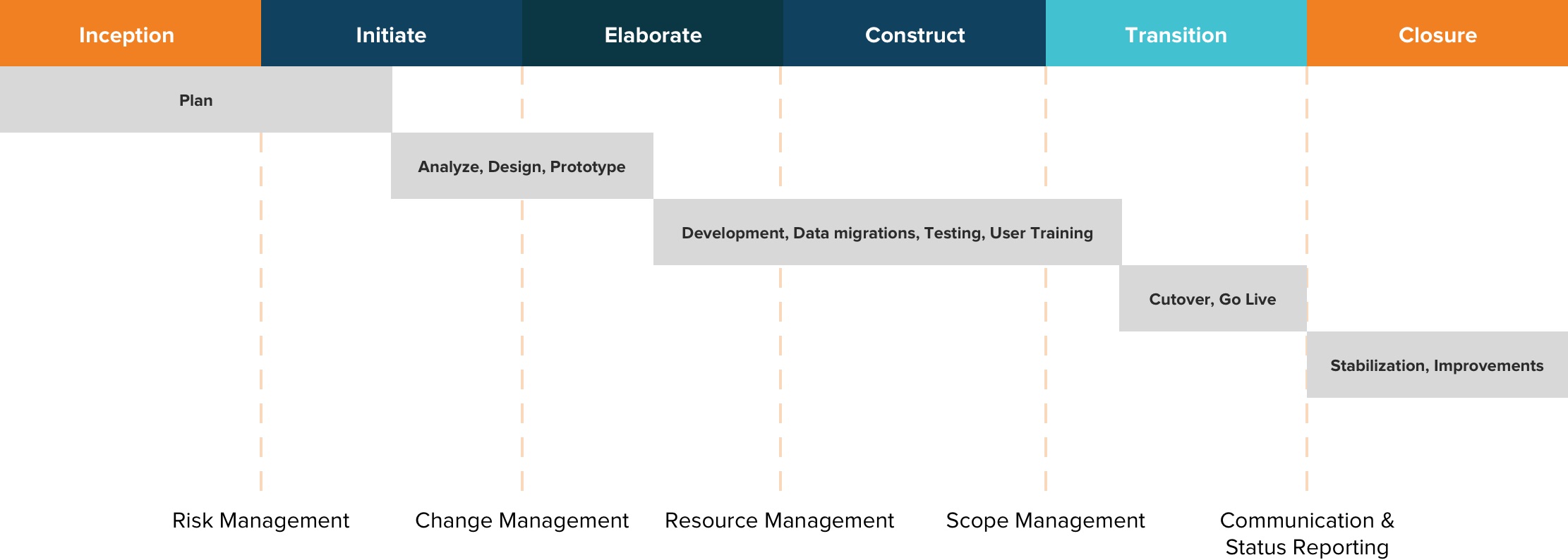 Inception
Initiate
Elaborate
Construct
Transition
Closure

Plan

Analyze, Design, Prototype

Development, Data migrations, Testing, User Training

Cutover, Go Live

Stabilization, Improvements

Risk Management
Change Management
Resource Management
Scope Management
Communication & Status Reporting